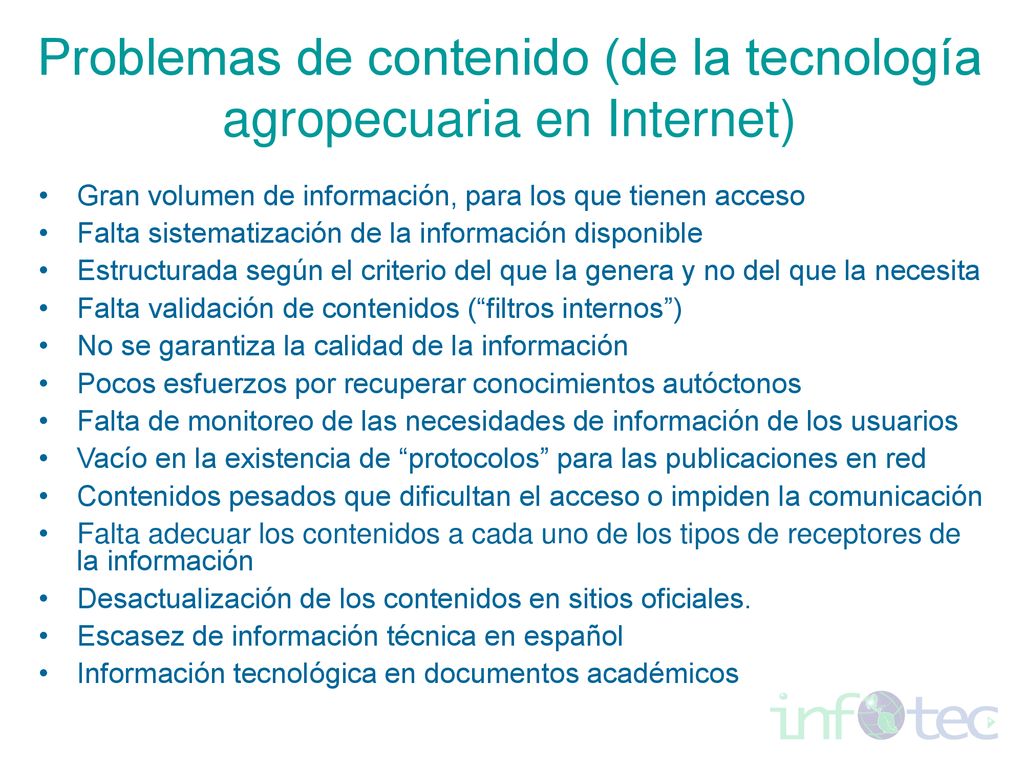 Problemas de contenido (de la tecnología agropecuaria en Internet)

• Gran volumen de información, para los que tienen acceso
• Falta sistematización de la información disponible
• Estructurada según el criterio del que la genera y no del que la necesita
• Falta validación de contenidos (“filtros internos”)
• No se garantiza la calidad de la información
• Pocos esfuerzos por recuperar conocimientos autóctonos
• Falta de monitoreo de las necesidades de información de los usuarios
• Vacío en la existencia de “protocolos” para las publicaciones en red
• Contenidos pesados que dificultan el acceso o impiden la comunicación
• Falta adecuar los contenidos a cada uno de los tipos de receptores de la información
• Desactualización de los contenidos en sitios oficiales.
• Escasez de información técnica en español
• Información tecnológica en documentos académicos

infotec